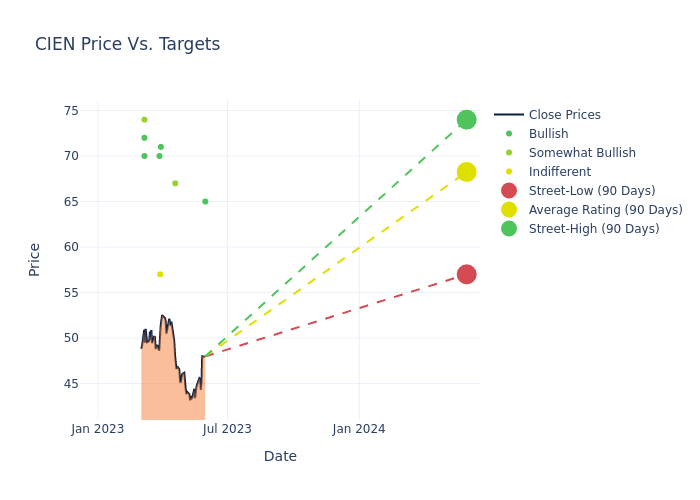 CIEN Price Vs. Targets

Price

75
70
65
60
55
50
45

Jan 2023
Jul 2023
Jan 2024

Date

Close Prices
Bullish
Somewhat Bullish
Indifferent
Street-Low (90 Days)
Average Rating (90 Days)
Street-High (90 Days)